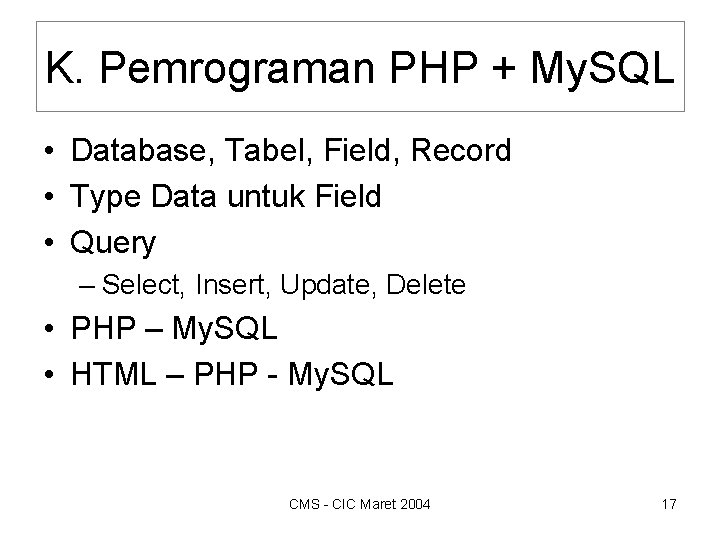 K. Pemrograman PHP + MySQL

• Database, Tabel, Field, Record
• Type Data untuk Field
• Query
– Select, Insert, Update, Delete
• PHP – MySQL
• HTML – PHP - MySQL

CMS - CIC Maret 2004

17